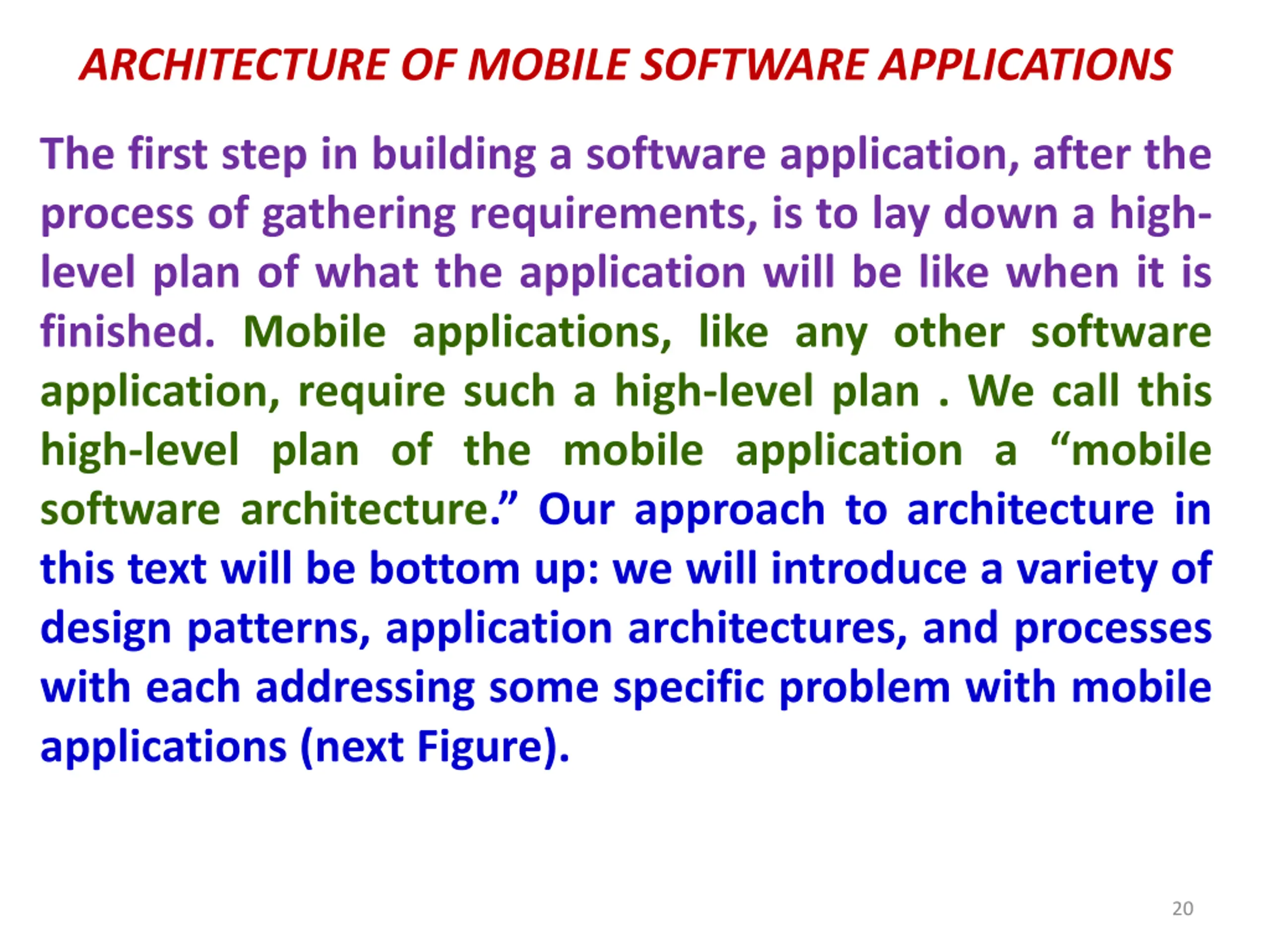 ARCHITECTURE OF MOBILE SOFTWARE APPLICATIONS

The first step in building a software application, after the process of gathering requirements, is to lay down a high-level plan of what the application will be like when it is finished. Mobile applications, like any other software application, require such a high-level plan . We call this high-level plan of the mobile application a “mobile software architecture.” Our approach to architecture in this text will be bottom up: we will introduce a variety of design patterns, application architectures, and processes with each addressing some specific problem with mobile applications (next Figure).

20